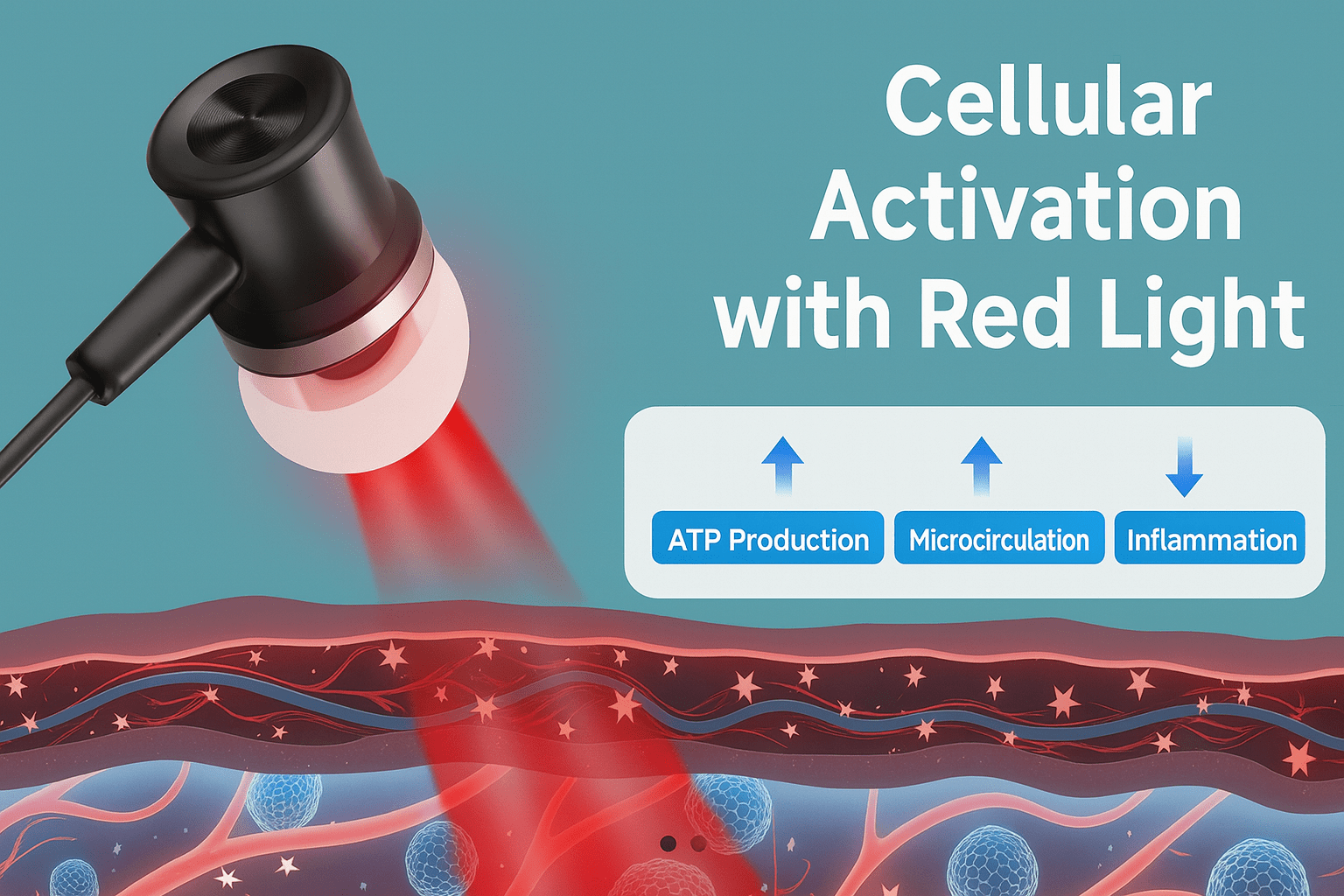 Cellular Activation with Red Light

ATP Production

Microcirculation

Inflammation